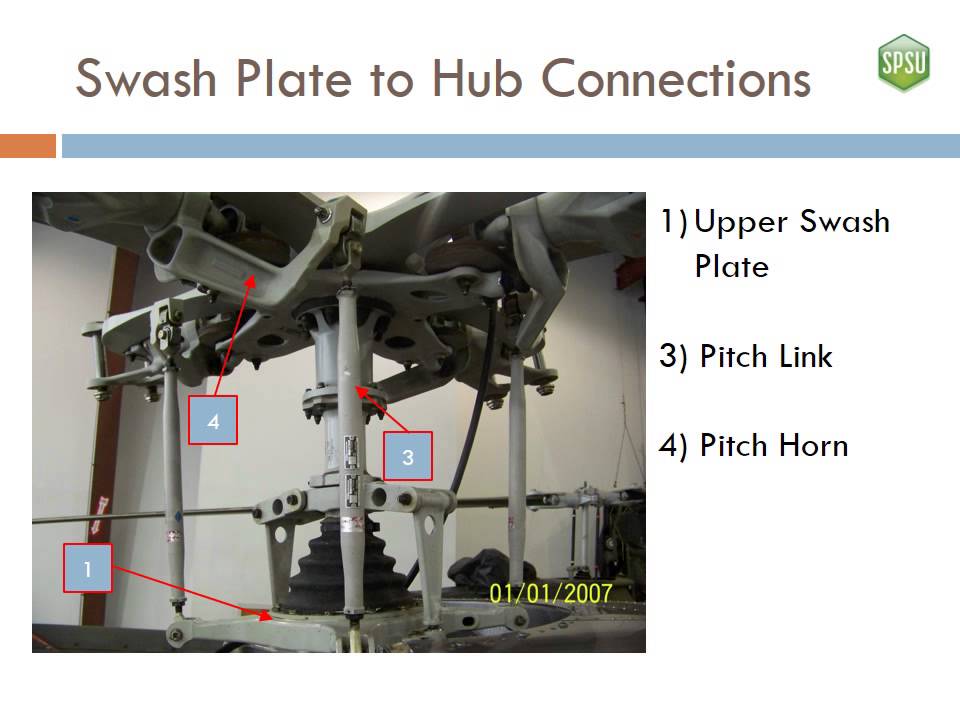 Swash Plate to Hub Connections

SPSU

4

3

1

01/01/2007

1) Upper Swash Plate

3) Pitch Link

4) Pitch Horn